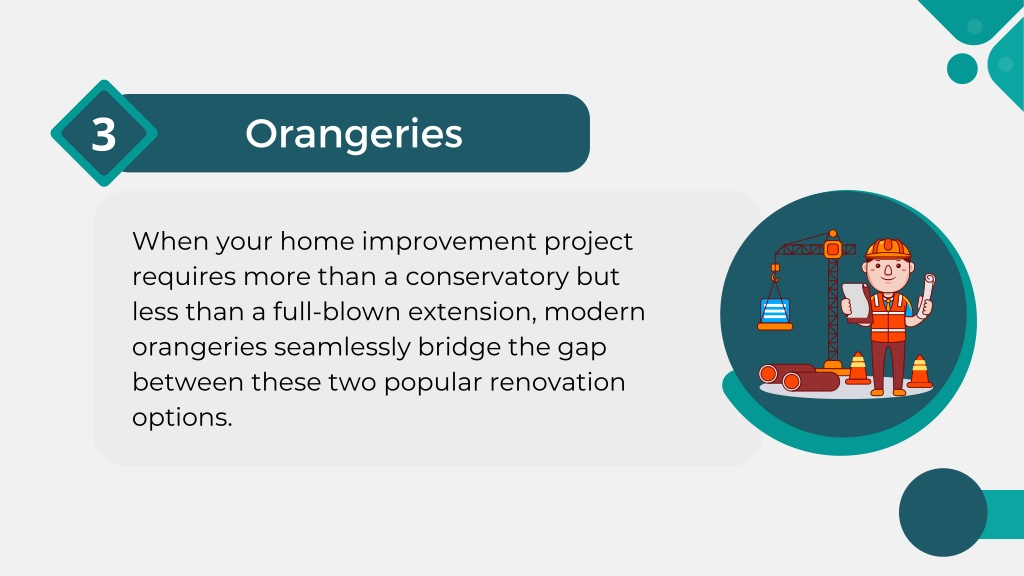 3

Orangeries

When your home improvement project requires more than a conservatory but less than a full-blown extension, modern orangeries seamlessly bridge the gap between these two popular renovation options.